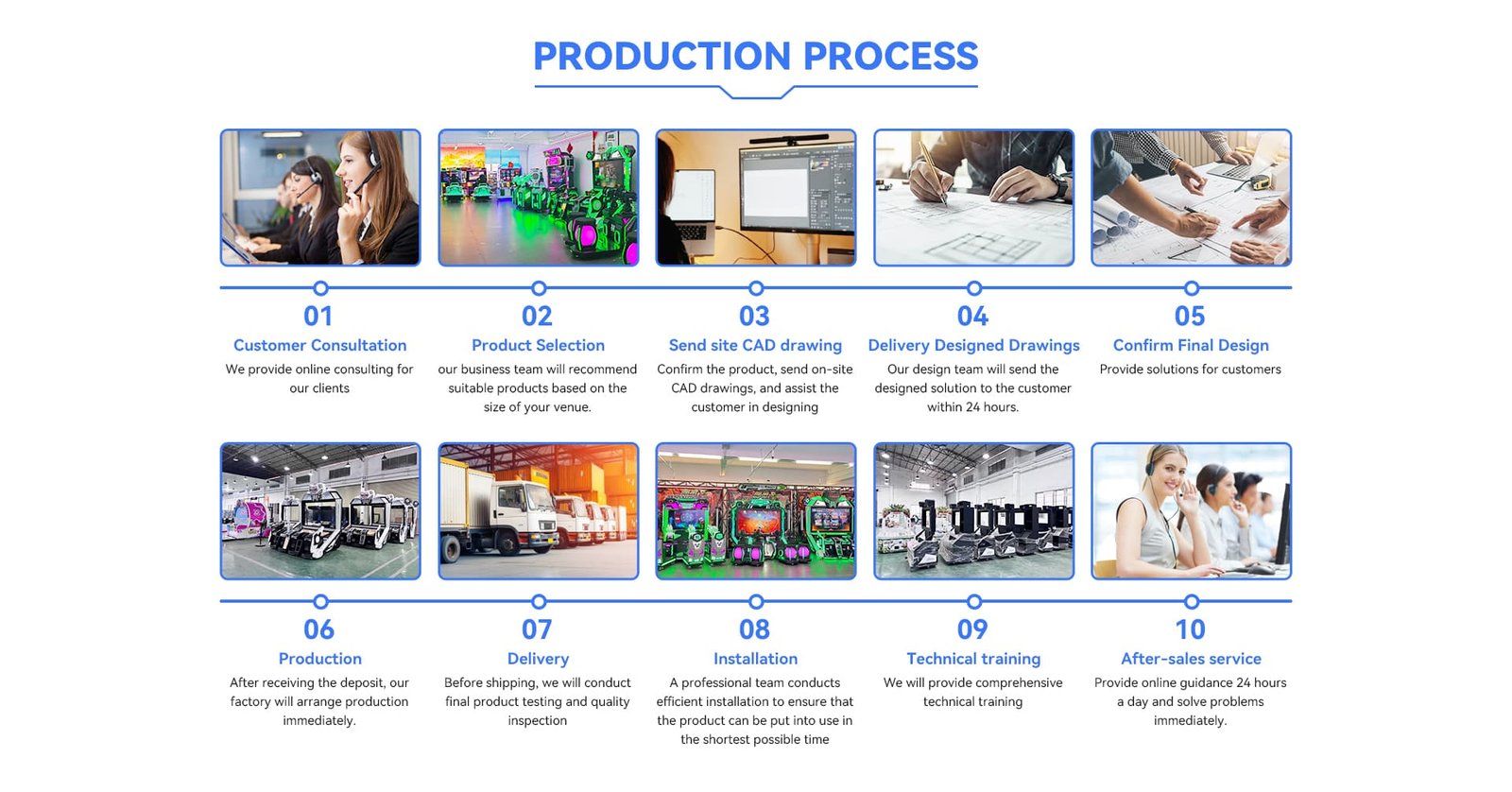 PRODUCTION PROCESS

01
Customer Consultation
We provide online consulting for our clients

02
Product Selection
our business team will recommend suitable products based on the size of your venue.

03
Send site CAD drawing
Confirm the product, send on-site CAD drawings, and assist the customer in designing

04
Delivery Designed Drawings
Our design team will send the designed solution to the customer within 24 hours.

05
Confirm Final Design
Provide solutions for customers

06
Production
After receiving the deposit, our factory will arrange production immediately.

07
Delivery
Before shipping, we will conduct final product testing and quality inspection

08
Installation
A professional team conducts efficient installation to ensure that the product can be put into use in the shortest possible time

09
Technical training
We will provide comprehensive technical training

10
After-sales service
Provide online guidance 24 hours a day and solve problems immediately.